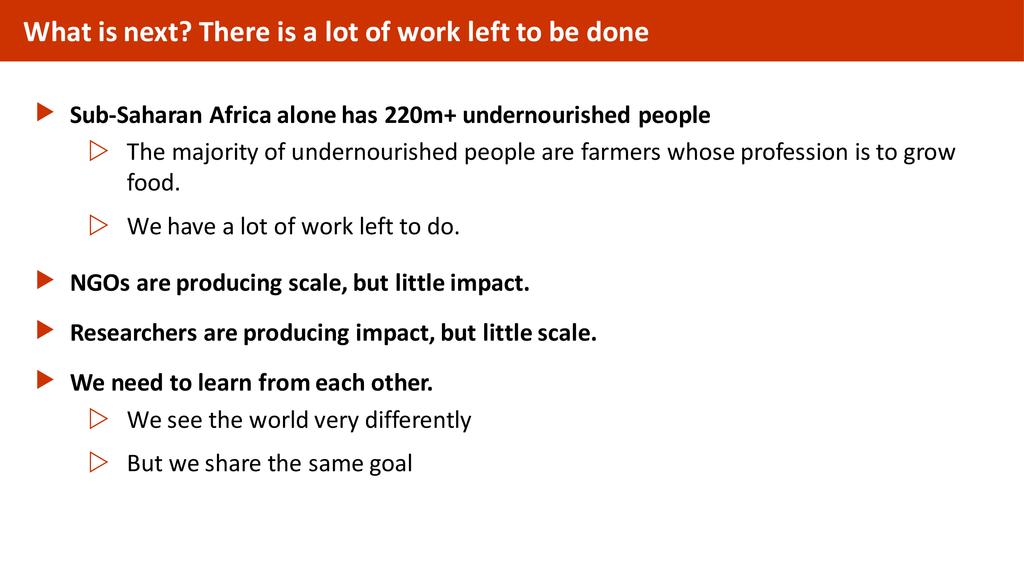 What is next? There is a lot of work left to be done

Sub-Saharan Africa alone has 220m+ undernourished people

The majority of undernourished people are farmers whose profession is to grow food.

We have a lot of work left to do.

NGOs are producing scale, but little impact.

Researchers are producing impact, but little scale.

We need to learn from each other.

We see the world very differently

But we share the same goal